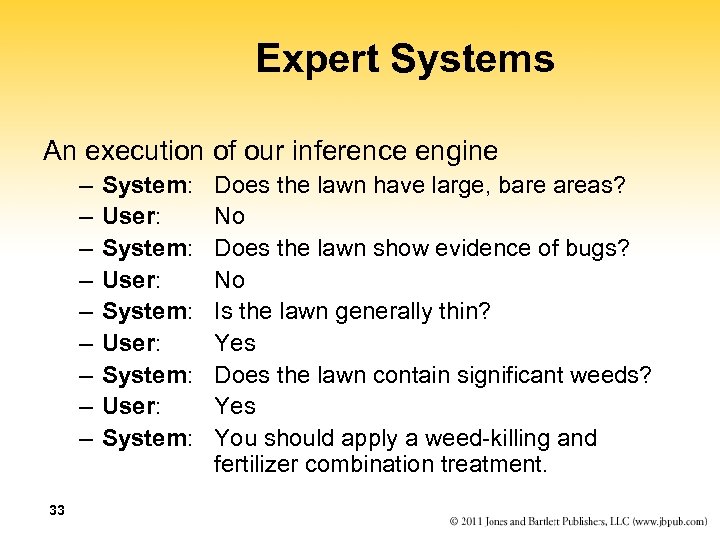 Expert Systems

An execution of our inference engine

– System: Does the lawn have large, bare areas?
– User: No
– System: Does the lawn show evidence of bugs?
– User: No
– System: Is the lawn generally thin?
– User: Yes
– System: Does the lawn contain significant weeds?
– User: Yes
– System: You should apply a weed-killing and fertilizer combination treatment.

33

© 2011 Jones and Bartlett Publishers, LLC (www.jbpub.com)